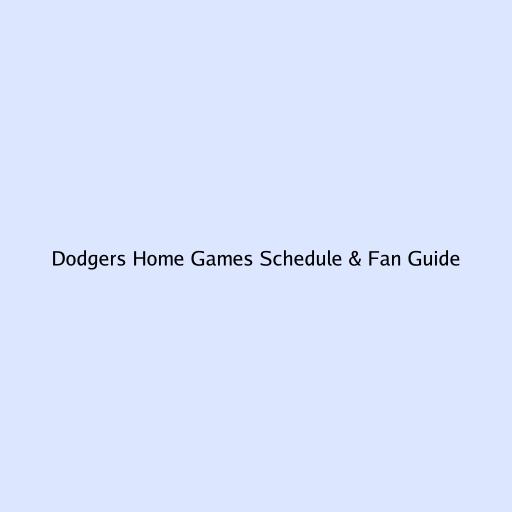 Dodgers Home Games Schedule & Fan Guide